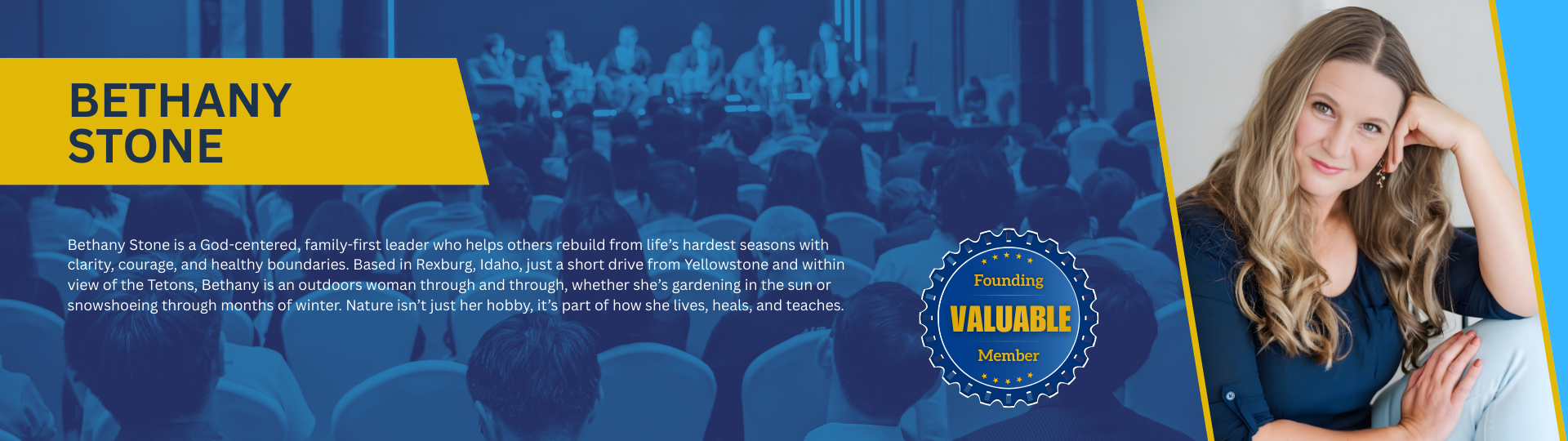 BETHANY STONE

Bethany Stone is a God-centered, family-first leader who helps others rebuild from life's hardest seasons with clarity, courage, and healthy boundaries. Based in Rexburg, Idaho, just a short drive from Yellowstone and within view of the Tetons, Bethany is an outdoors woman through and through, whether she's gardening in the sun or snowshoeing through months of winter. Nature isn't just her hobby, it's part of how she lives, heals, and teaches.

Founding
VALUABLE
Member